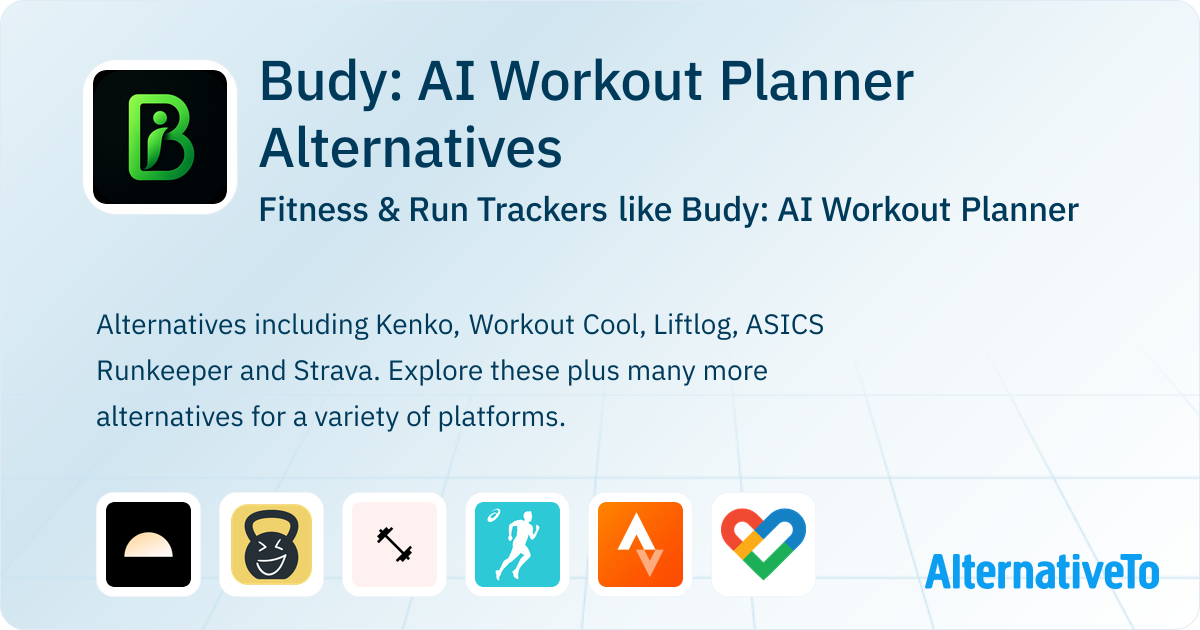 Budy: AI Workout Planner Alternatives

Fitness & Run Trackers like Budy: AI Workout Planner

Alternatives including Kenko, Workout Cool, Liftlog, ASICS Runkeeper and Strava. Explore these plus many more alternatives for a variety of platforms.

AlternativeTo